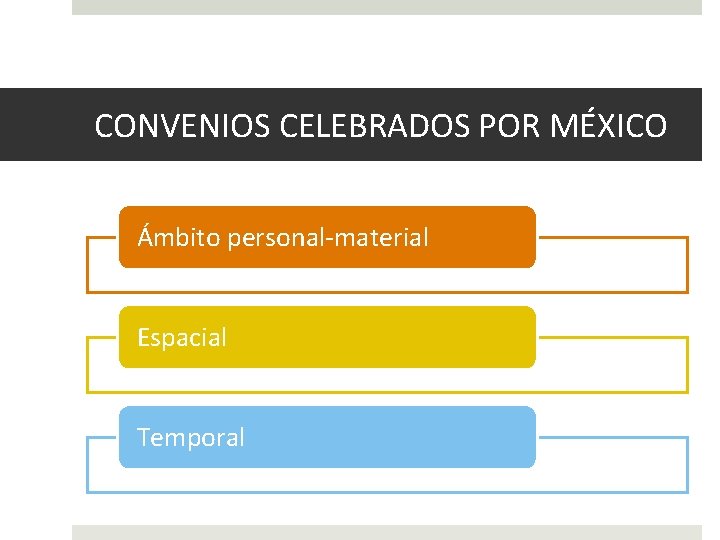 CONVENIOS CELEBRADOS POR MÉXICO

Ámbito personal-material

Espacial

Temporal